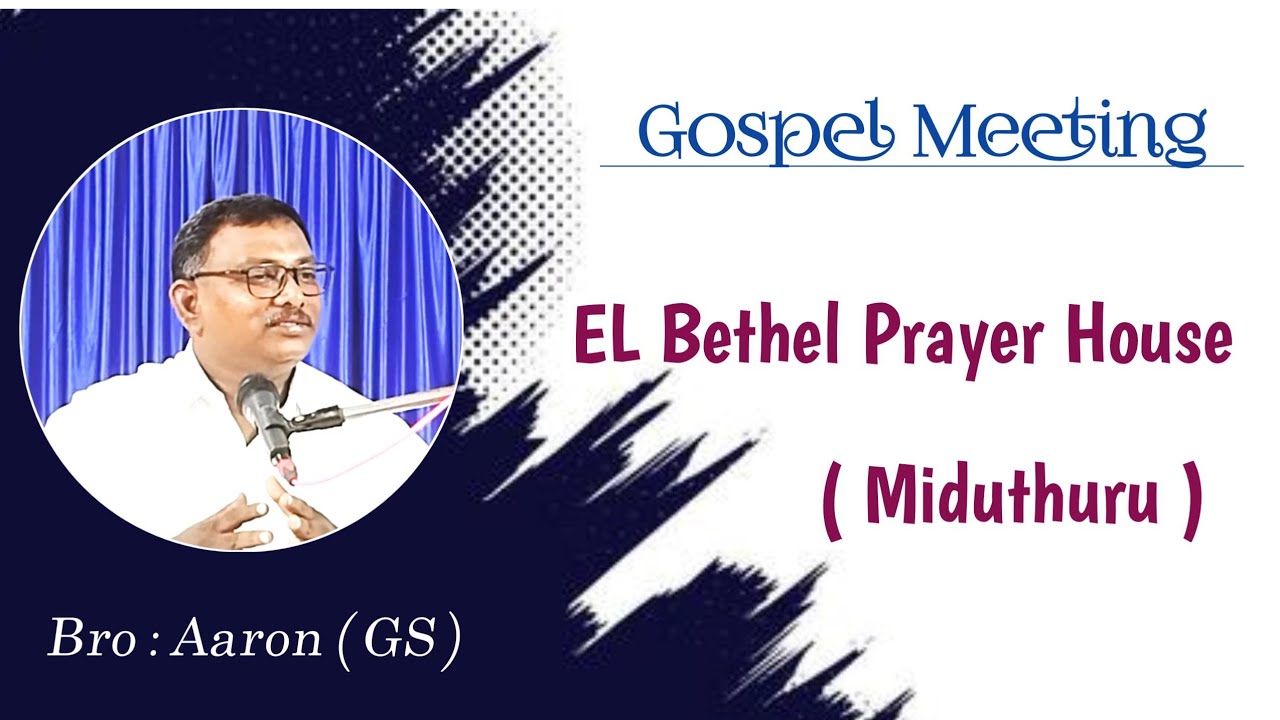 Gospel Meeting

EL Bethel Prayer House

( Miduthuru )

Bro : Aaron ( GS )